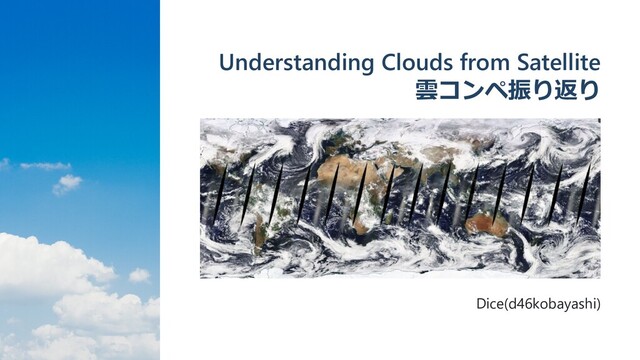 Understanding Clouds from Satellite
雲コンペ振り返り

Dice(d46kobayashi)